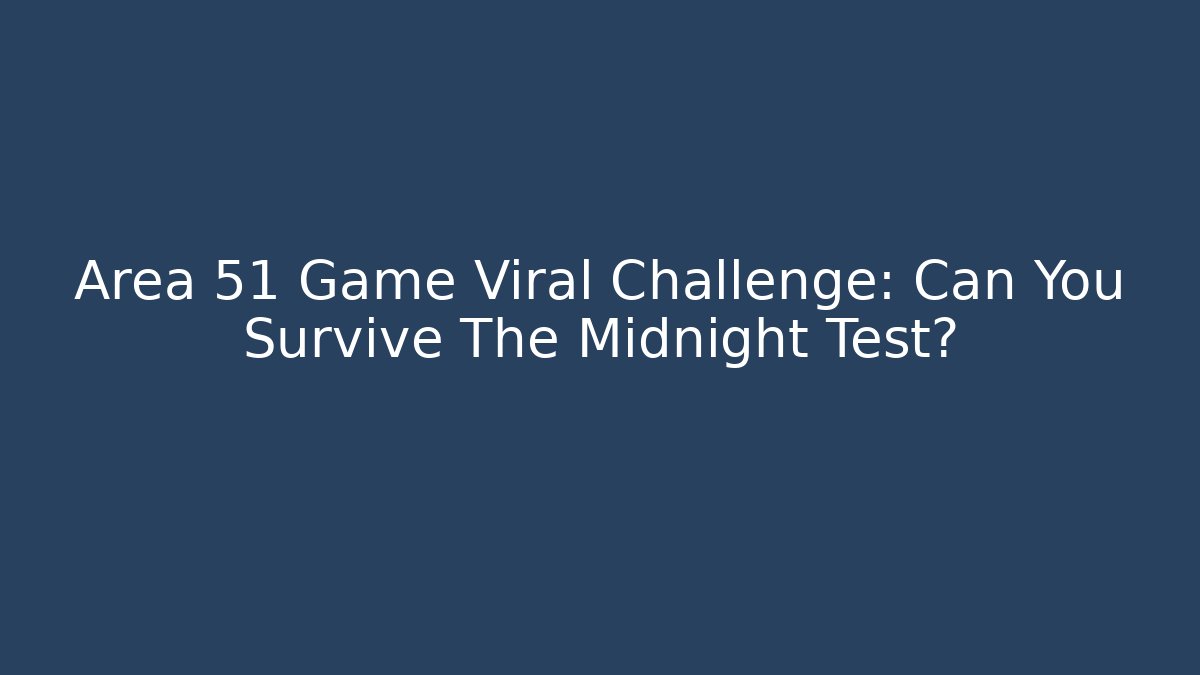 Area 51 Game Viral Challenge: Can You Survive The Midnight Test?